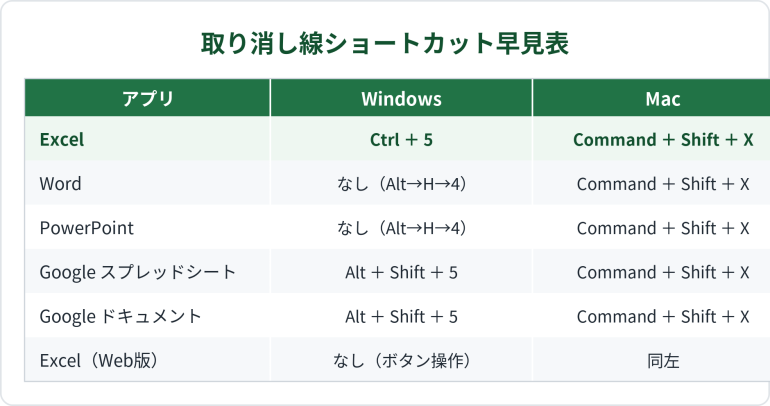 取り消し線ショートカット早見表

| アプリ | Windows | Mac |
|---|---|---|
| Excel | Ctrl + 5 | Command + Shift + X |
| Word | なし（Alt→H→4） | Command + Shift + X |
| PowerPoint | なし（Alt→H→4） | Command + Shift + X |
| Google スプレッドシート | Alt + Shift + 5 | Command + Shift + X |
| Google ドキュメント | Alt + Shift + 5 | Command + Shift + X |
| Excel（Web版） | なし（ボタン操作） | 同左 |